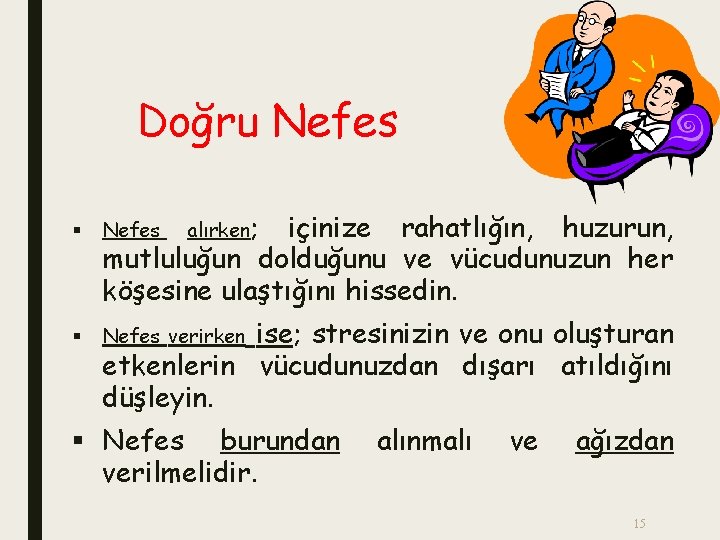 Doğru Nefes

▪ Nefes alırken; içinize rahatlığın, huzurun, mutluluğun dolduğunu ve vücudunuzun her köşesine ulaştığını hissedin.

▪ Nefes verirken ise; stresinizin ve onu oluşturan etkenlerin vücudunuzdan dışarı atıldığını düşleyin.

▪ Nefes burundan alınmalı ve ağızdan verilmelidir.

15